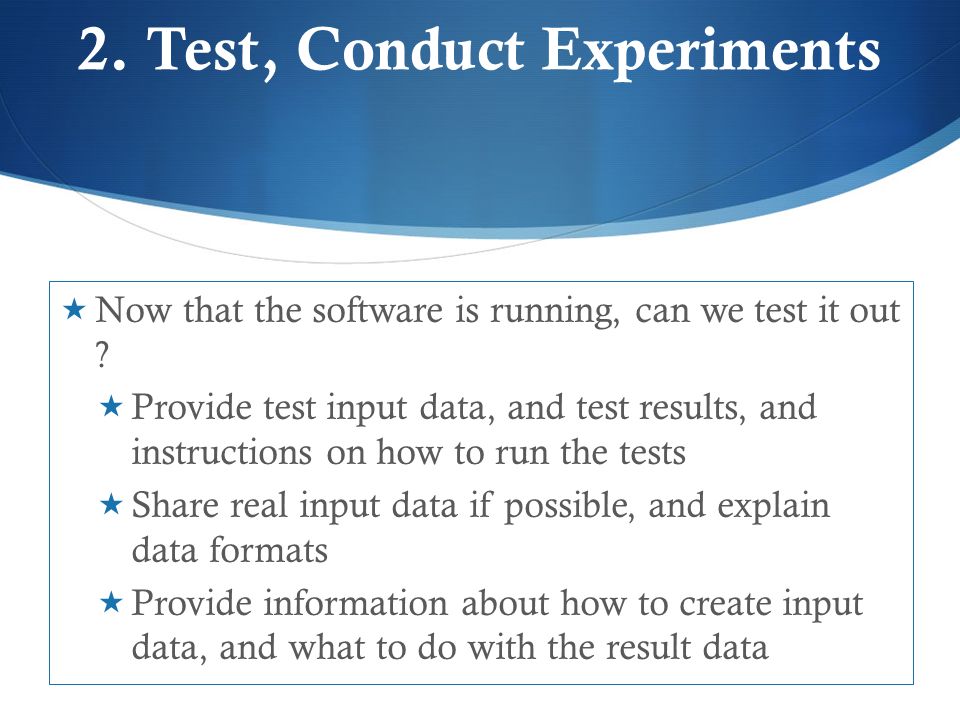 2. Test, Conduct Experiments

★ Now that the software is running, can we test it out ?

★ Provide test input data, and test results, and instructions on how to run the tests

★ Share real input data if possible, and explain data formats

★ Provide information about how to create input data, and what to do with the result data